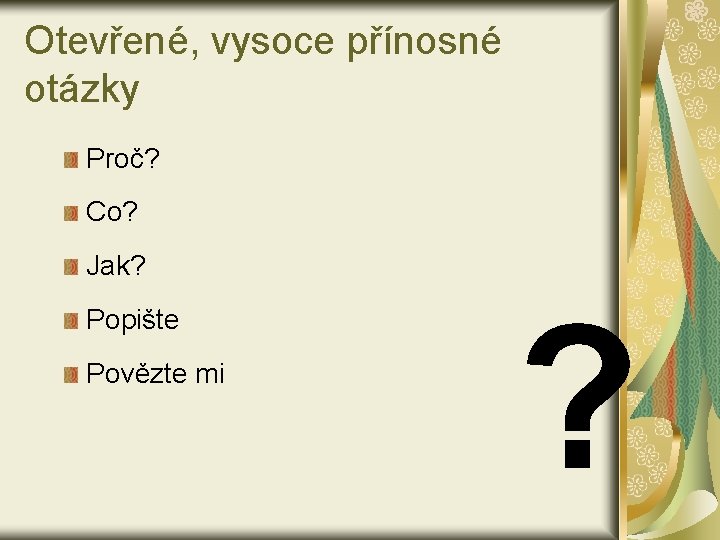 Otevřené, vysoce přínosné otázky

Proč?

Co?

Jak?

Popište

Povězte mi

?